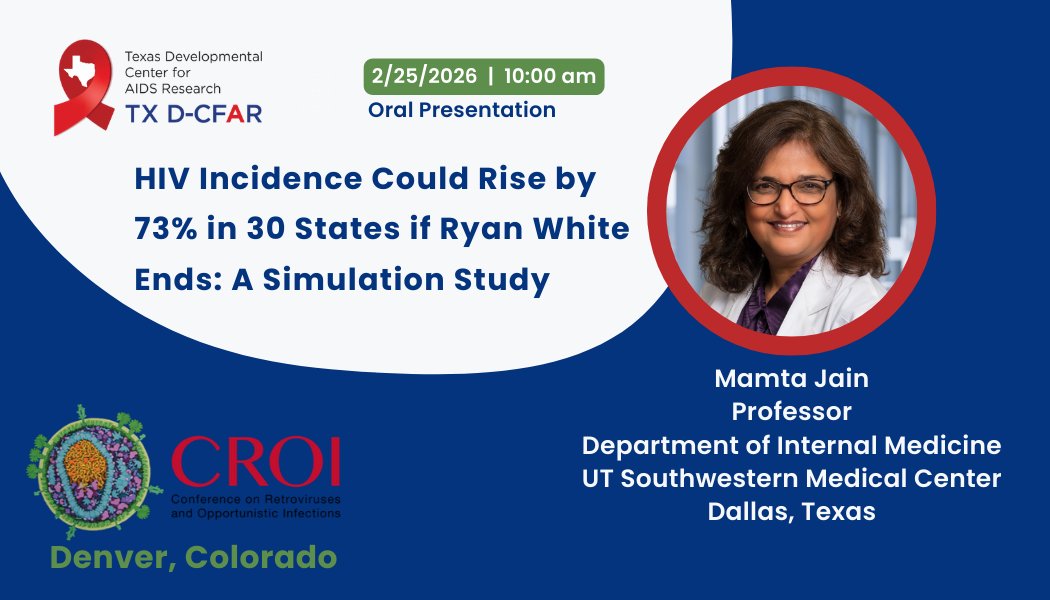 Texas Developmental Center for AIDS Research
TX D-CFAR

2/25/2026 | 10:00 am
Oral Presentation

HIV Incidence Could Rise by 73% in 30 States if Ryan White Ends: A Simulation Study

Mamta Jain
Professor
Department of Internal Medicine
UT Southwestern Medical Center
Dallas, Texas

CROI
Conference on Retroviruses and Opportunistic Infections

Denver, Colorado